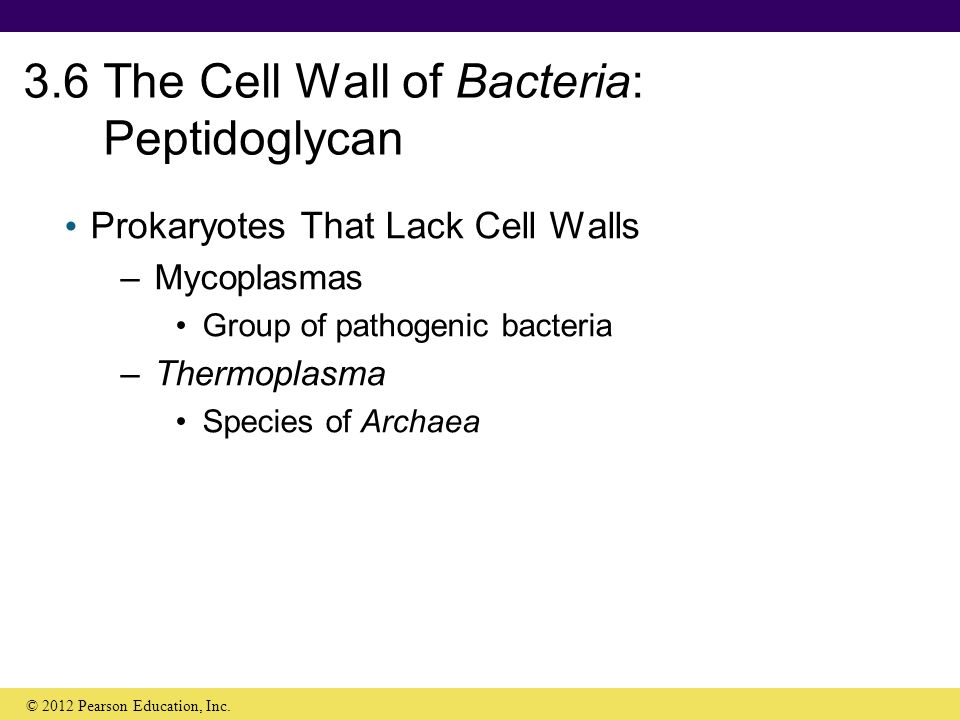 3.6 The Cell Wall of Bacteria: Peptidoglycan

• Prokaryotes That Lack Cell Walls
– Mycoplasmas
• Group of pathogenic bacteria
– Thermoplasma
• Species of Archaea

© 2012 Pearson Education, Inc.